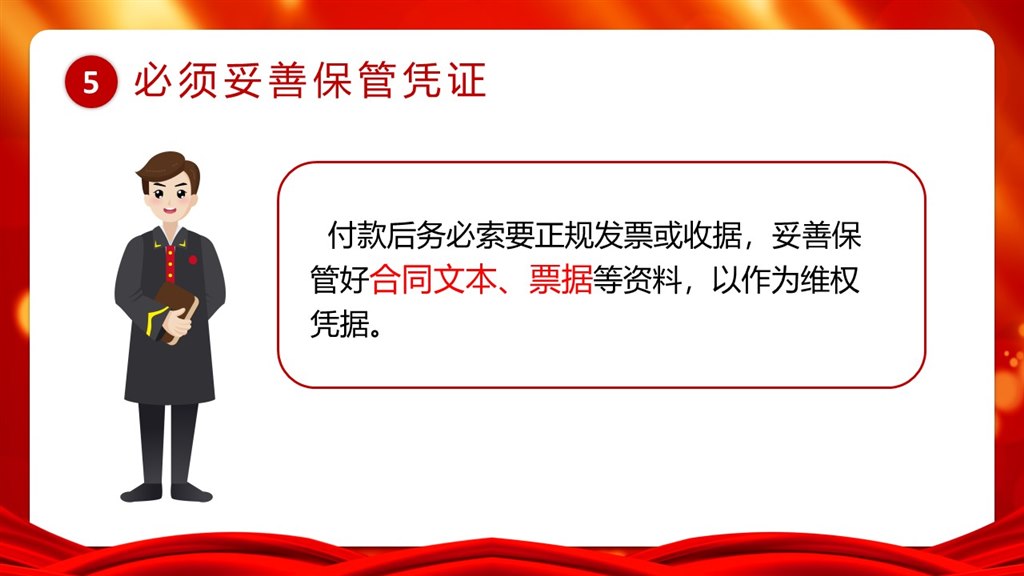 5 必须妥善保管凭证

付款后务必索要正规发票或收据，妥善保管好合同文本、票据等资料，以作为维权凭据。